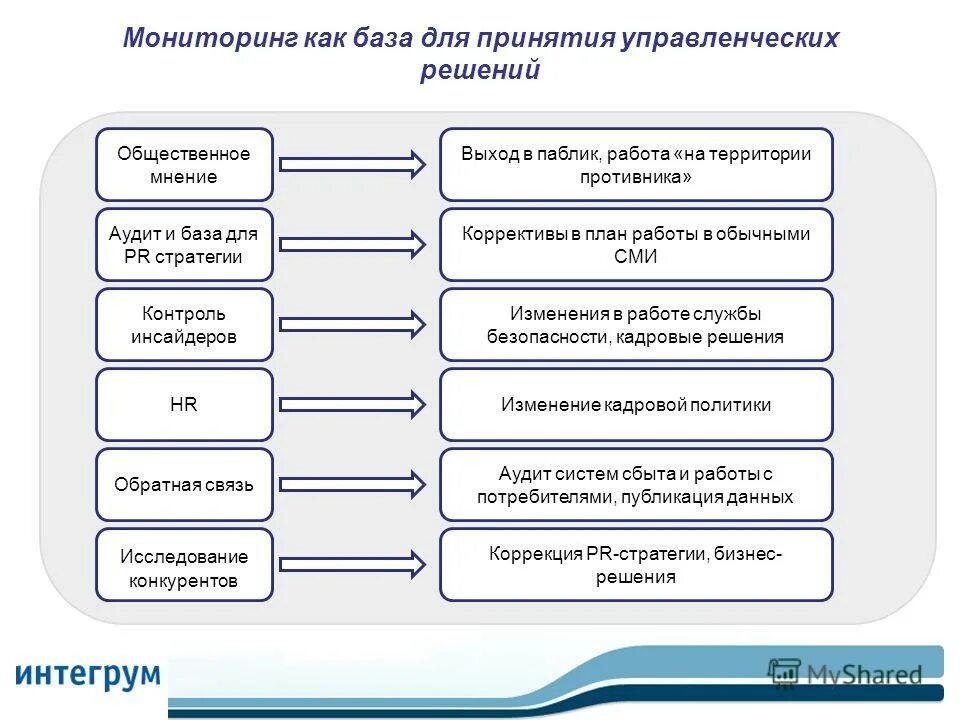 Мониторинг как база для принятия управленческих решений

Общественное мнение

Выход в паблик, работа «на территории противника»

Аудит и база для PR стратегии

Коррективы в план работы в обычными СМИ

Контроль инсайдеров

Изменения в работе службы безопасности, кадровые решения

HR

Изменение кадровой политики

Обратная связь

Аудит систем сбыта и работы с потребителями, публикация данных

Исследование конкурентов

Коррекция PR-стратегии, бизнес-решения

интегрум

MyShared